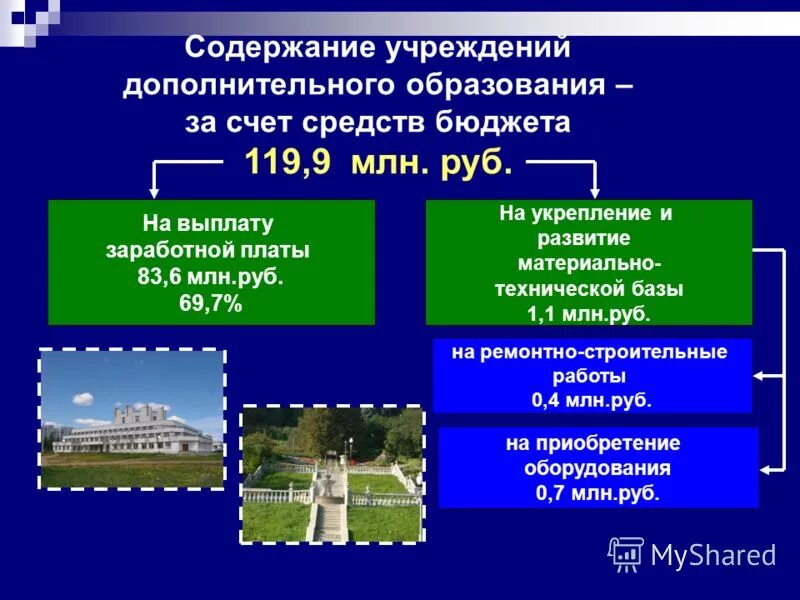 Содержание учреждений дополнительного образования – за счет средств бюджета

119,9 млн. руб.

На выплату заработной платы 83,6 млн.руб. 69,7%

На укрепление и развитие материально-технической базы 1,1 млн.руб.

на ремонтно-строительные работы 0,4 млн.руб.

на приобретение оборудования 0,7 млн.руб.

MyShared